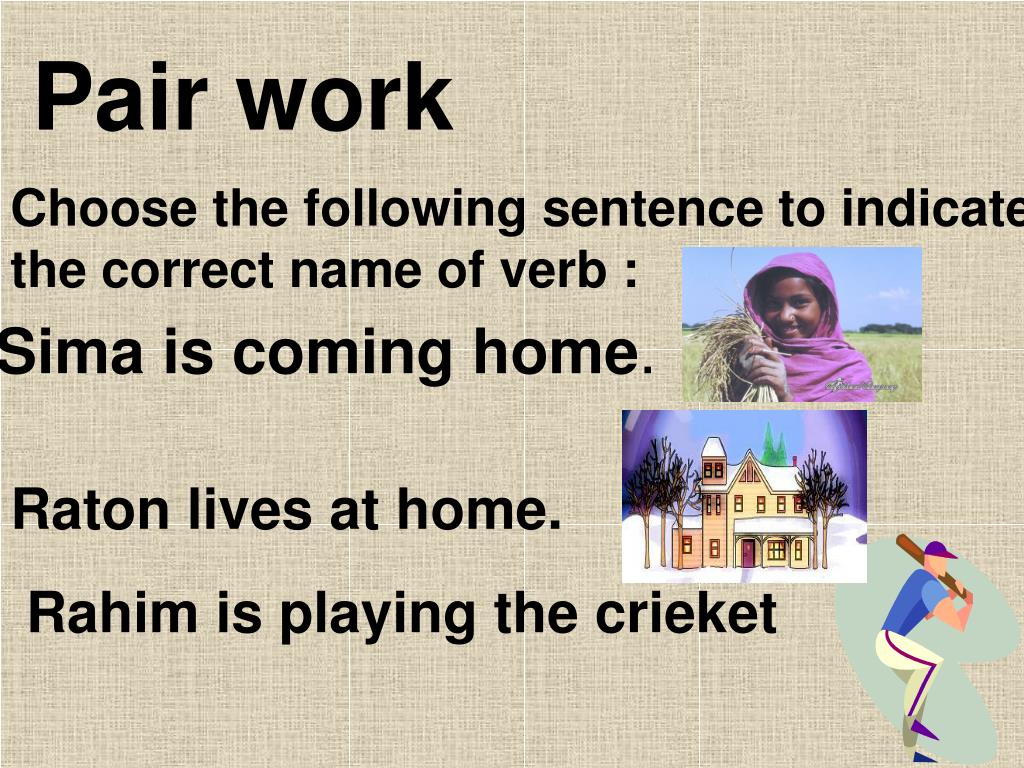 Pair work

Choose the following sentence to indicate the correct name of verb :

Sima is coming home.

Raton lives at home.

Rahim is playing the crieket